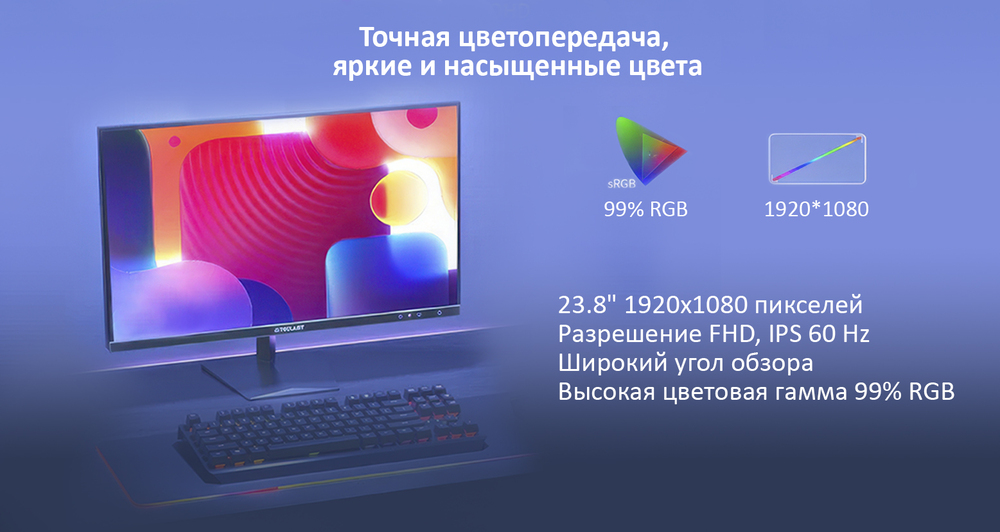 Точная цветопередача,
яркие и насыщенные цвета

sRGB
99% RGB

1920*1080

TECLAST

23.8" 1920x1080 пикселей
Разрешение FHD, IPS 60 Hz
Широкий угол обзора
Высокая цветовая гамма 99% RGB